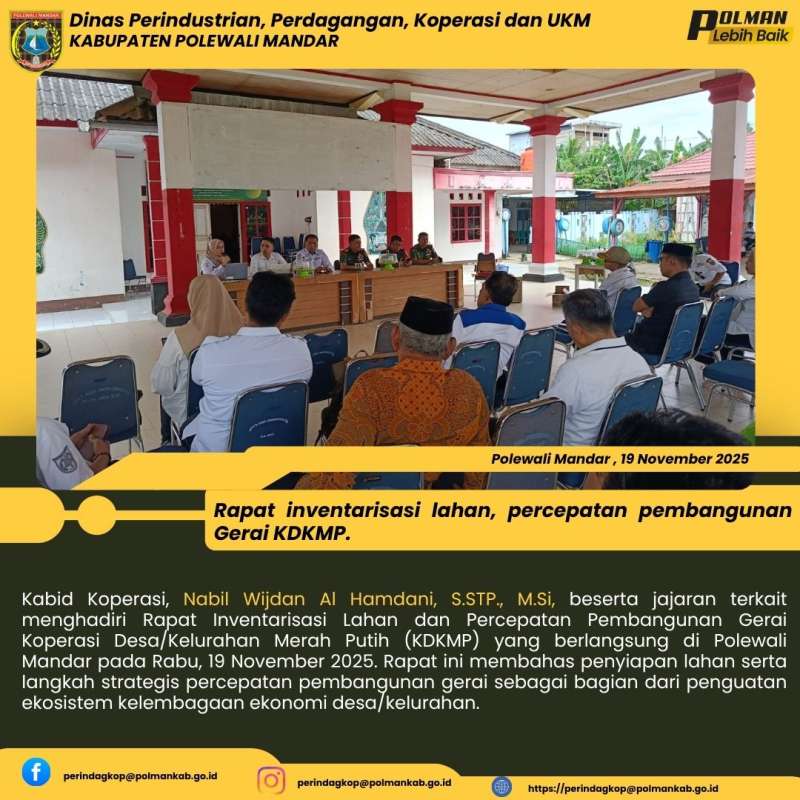 POLEWALI MANDAR

Dinas Perindustrian, Perdagangan, Koperasi dan UKM
KABUPATEN POLEWALI MANDAR

POLMAN
Lebih Baik

Polewali Mandar , 19 November 2025

Rapat inventarisasi lahan, percepatan pembangunan Gerai KDKMP.

Kabid Koperasi, Nabil Wijdan Al Hamdani, S.STP., M.Si, beserta jajaran terkait menghadiri Rapat Inventarisasi Lahan dan Percepatan Pembangunan Gerai Koperasi Desa/Kelurahan Merah Putih (KDKMP) yang berlangsung di Polewali Mandar pada Rabu, 19 November 2025. Rapat ini membahas penyiapan lahan serta langkah strategis percepatan pembangunan gerai sebagai bagian dari penguatan ekosistem kelembagaan ekonomi desa/kelurahan.

perindagkop@polmankab.go.id

perindagkop@polmankab.go.id

https://perindagkop@polmankab.go.id